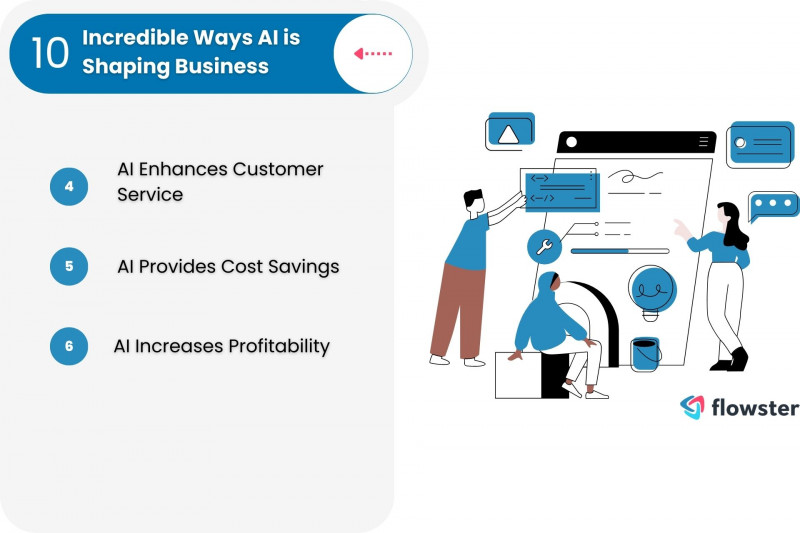 10 Incredible Ways AI is Shaping Business

4 AI Enhances Customer Service

5 AI Provides Cost Savings

6 AI Increases Profitability

<-->

<-/>

flowster